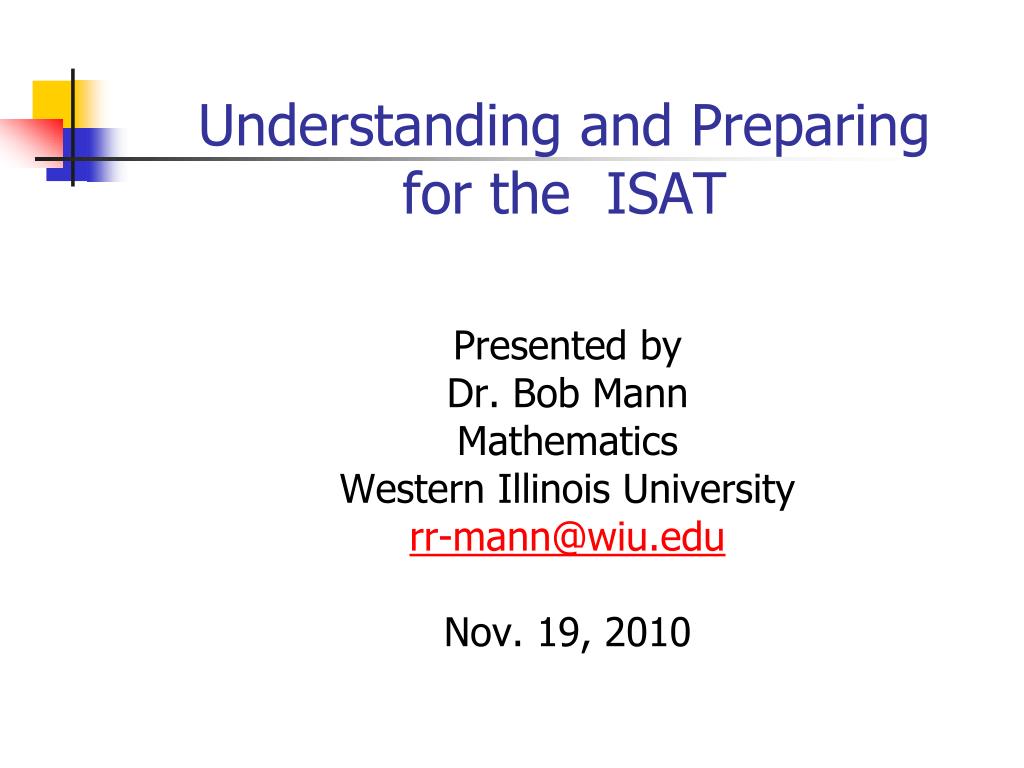 Understanding and Preparing for the ISAT

Presented by
Dr. Bob Mann
Mathematics
Western Illinois University
rr-mann@wiu.edu

Nov. 19, 2010